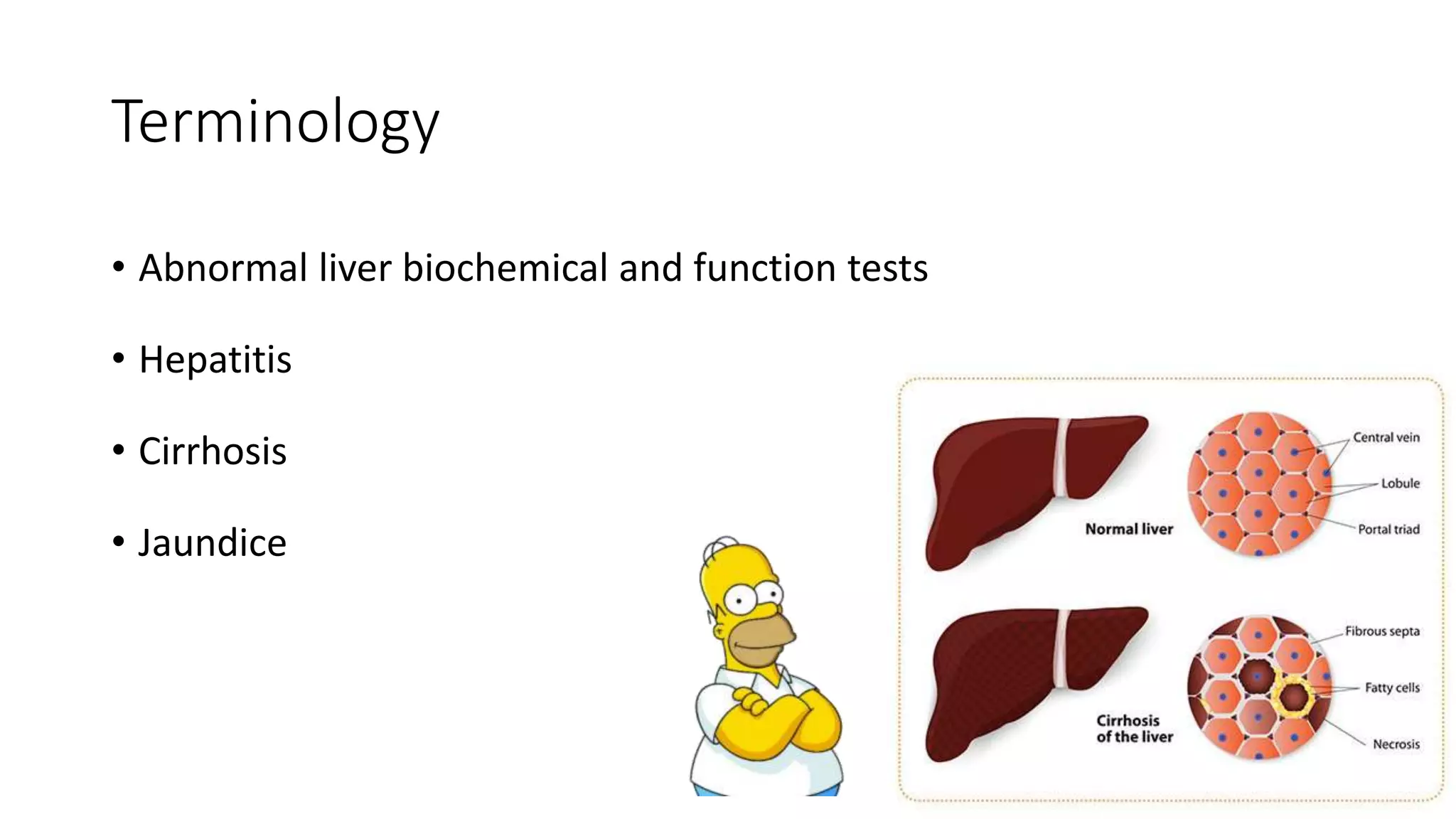 Terminology

• Abnormal liver biochemical and function tests

• Hepatitis

• Cirrhosis

• Jaundice

Normal liver

Central vein

Lobule

Portal triad

Cirrhosis of the liver

Fibrous septa

Fatty cells

Necrosis